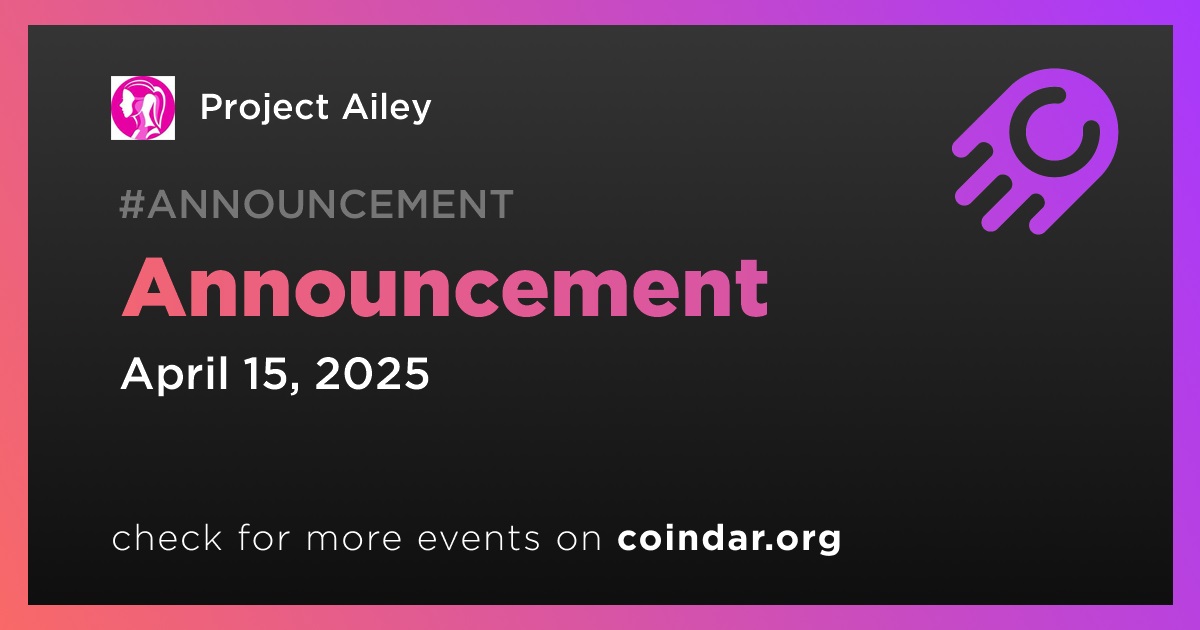 Project Ailey

#ANNOUNCEMENT

Announcement

April 15, 2025

check for more events on coindar.org